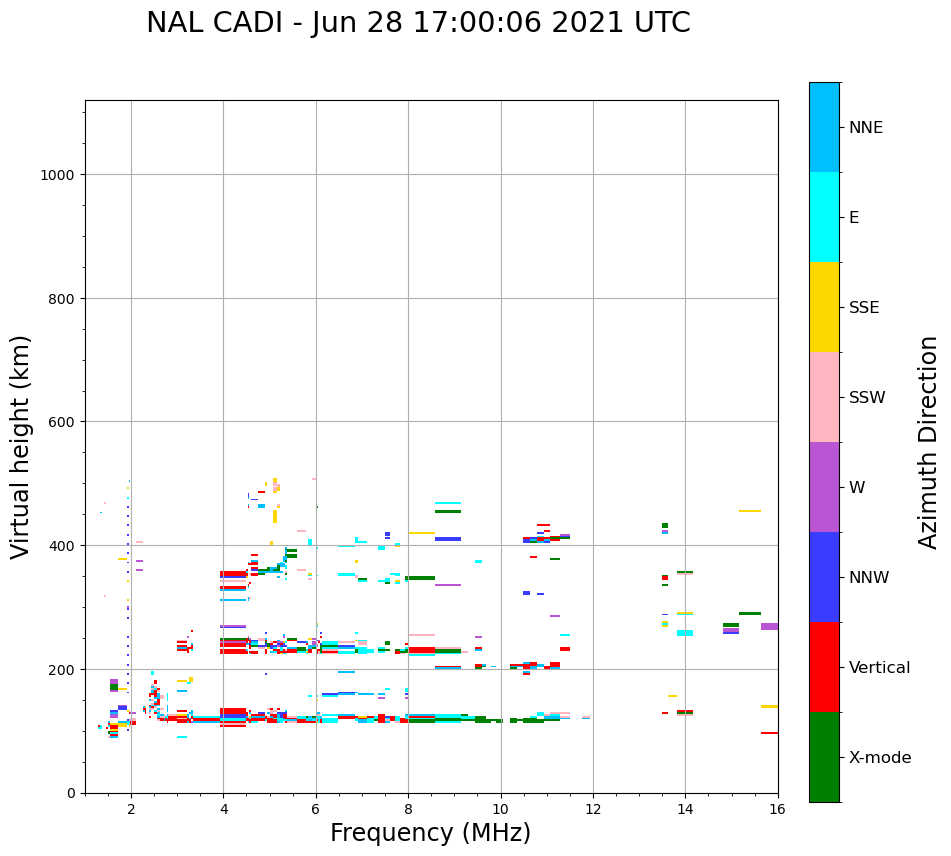 NAL CADI - Jun 28 17:00:06 2021 UTC

Virtual height (km)

1000
800
600
400
200
0

2
4
6
8
10
12
14
16

Frequency (MHz)

NNE
E
SSE
SSW
W
NNW
Vertical
X-mode

Azimuth Direction